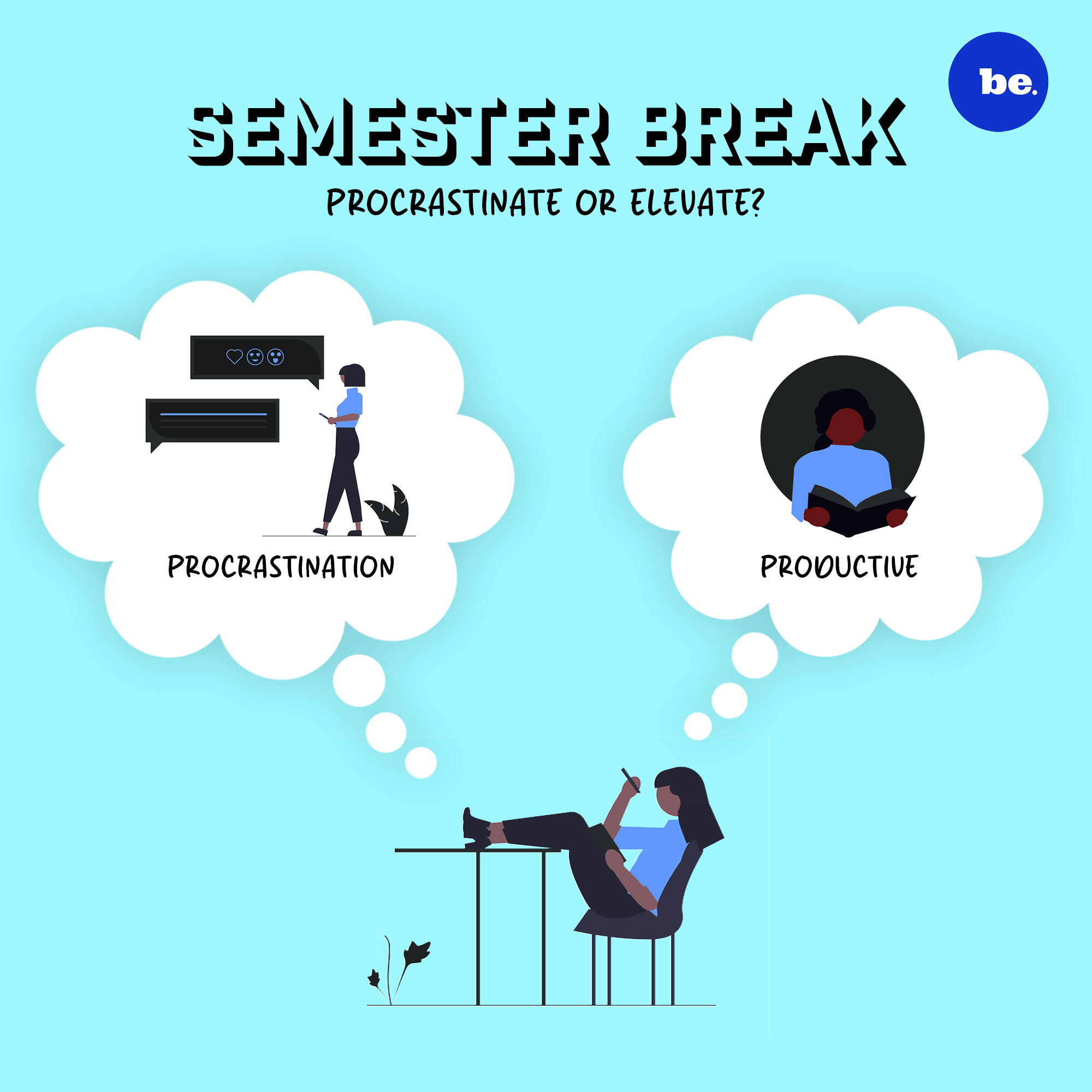 be.

SEMESTER BREAK

PROCRASTINATE OR ELEVATE?

PROCRASTINATION

PRODUCTIVE